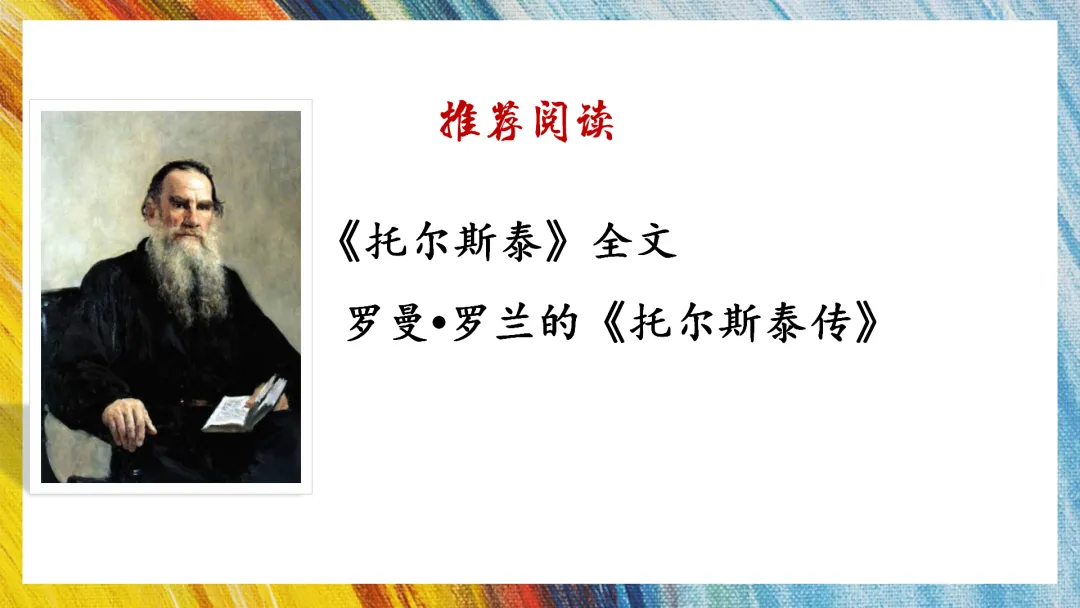 推荐阅读

《托尔斯泰》全文

罗曼•罗兰的《托尔斯泰传》